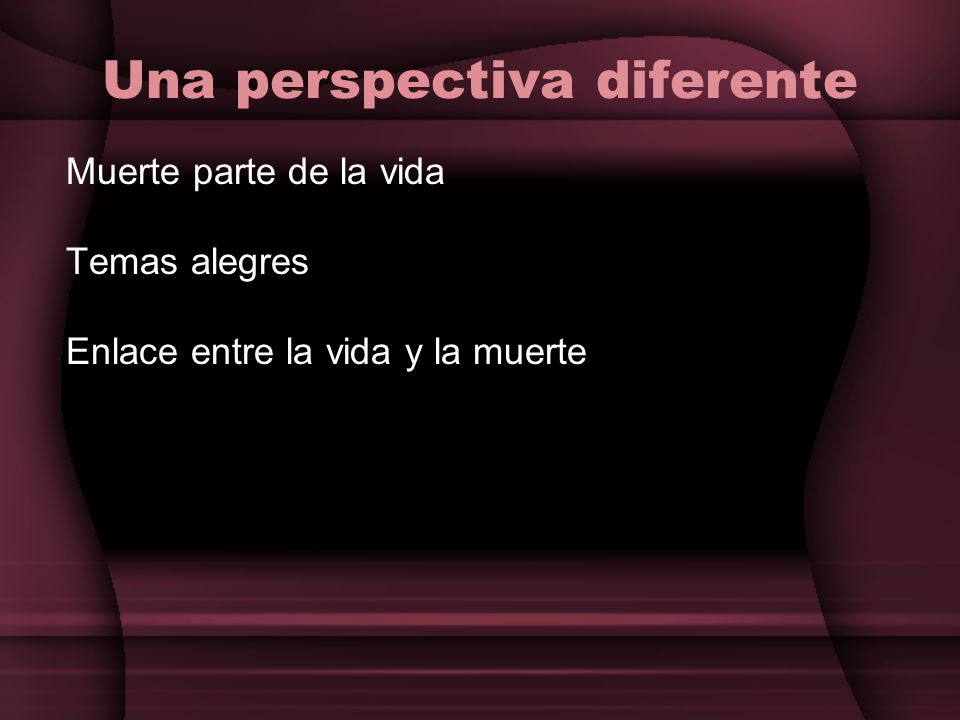 Una perspectiva diferente

Muerte parte de la vida

Temas alegres

Enlace entre la vida y la muerte